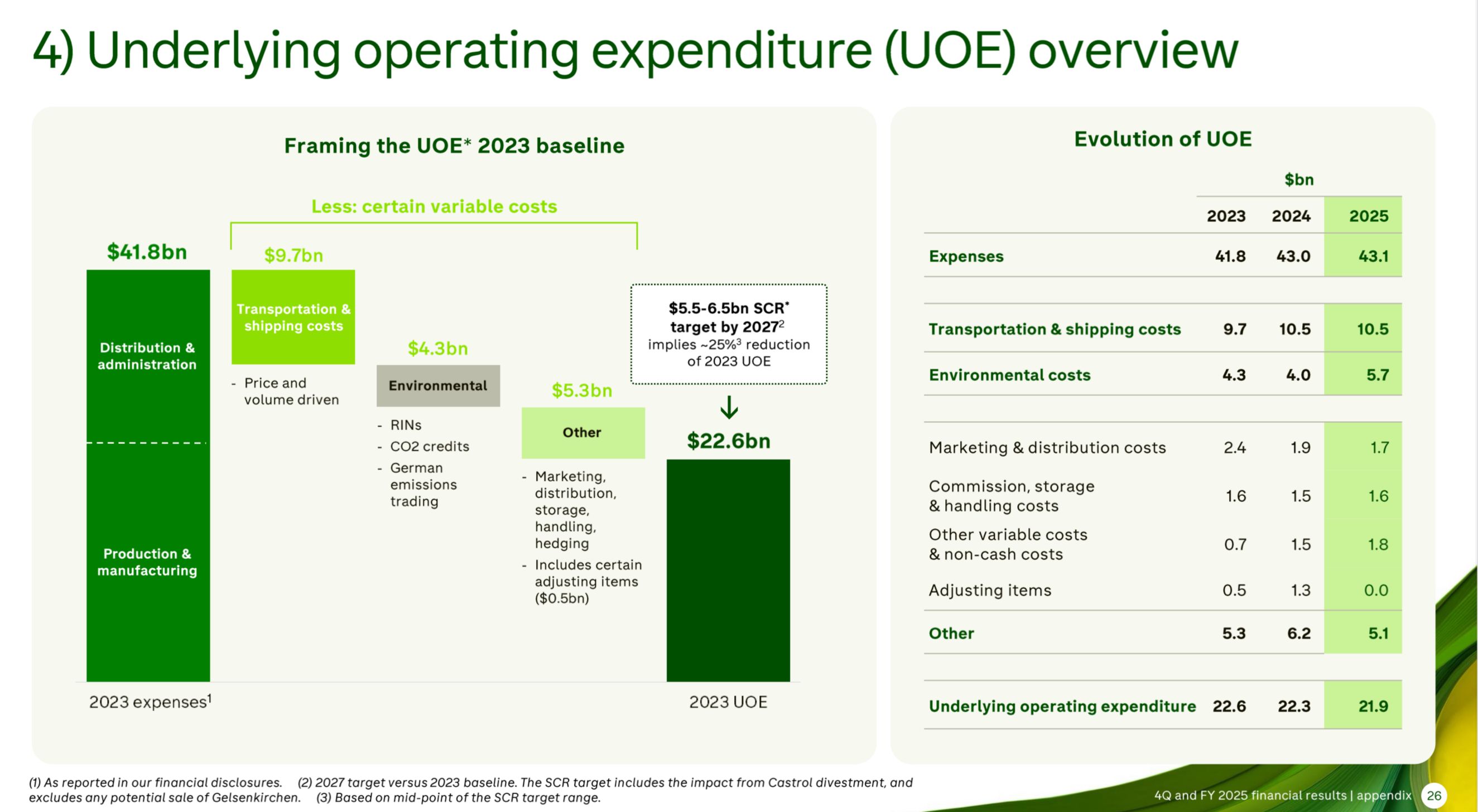 4) Underlying operating expenditure (UOE) overview

Framing the UOE* 2023 baseline

Less: certain variable costs

$41.8bn

Distribution & administration

Production & manufacturing

2023 expenses$^1$

$9.7bn

Transportation & shipping costs

- Price and volume driven

$4.3bn

Environmental

- RINs
- CO2 credits
- German emissions trading

$5.3bn

Other

- Marketing, distribution, storage, handling, hedging
- Includes certain adjusting items ($0.5bn)

$5.5-6.5bn SCR* target by 2027$^2$ implies ~25%$^3$ reduction of 2023 UOE

$22.6bn

2023 UOE

Evolution of UOE

$bn

| | 2023 | 2024 | 2025 |
|---|---|---|---|
| Expenses | 41.8 | 43.0 | 43.1 |
| Transportation & shipping costs | 9.7 | 10.5 | 10.5 |
| Environmental costs | 4.3 | 4.0 | 5.7 |
| Marketing & distribution costs | 2.4 | 1.9 | 1.7 |
| Commission, storage & handling costs | 1.6 | 1.5 | 1.6 |
| Other variable costs & non-cash costs | 0.7 | 1.5 | 1.8 |
| Adjusting items | 0.5 | 1.3 | 0.0 |
| Other | 5.3 | 6.2 | 5.1 |
| Underlying operating expenditure | 22.6 | 22.3 | 21.9 |

(1) As reported in our financial disclosures. (2) 2027 target versus 2023 baseline. The SCR target includes the impact from Castrol divestment, and excludes any potential sale of Gelsenkirchen. (3) Based on mid-point of the SCR target range.

4Q and FY 2025 financial results | appendix 26